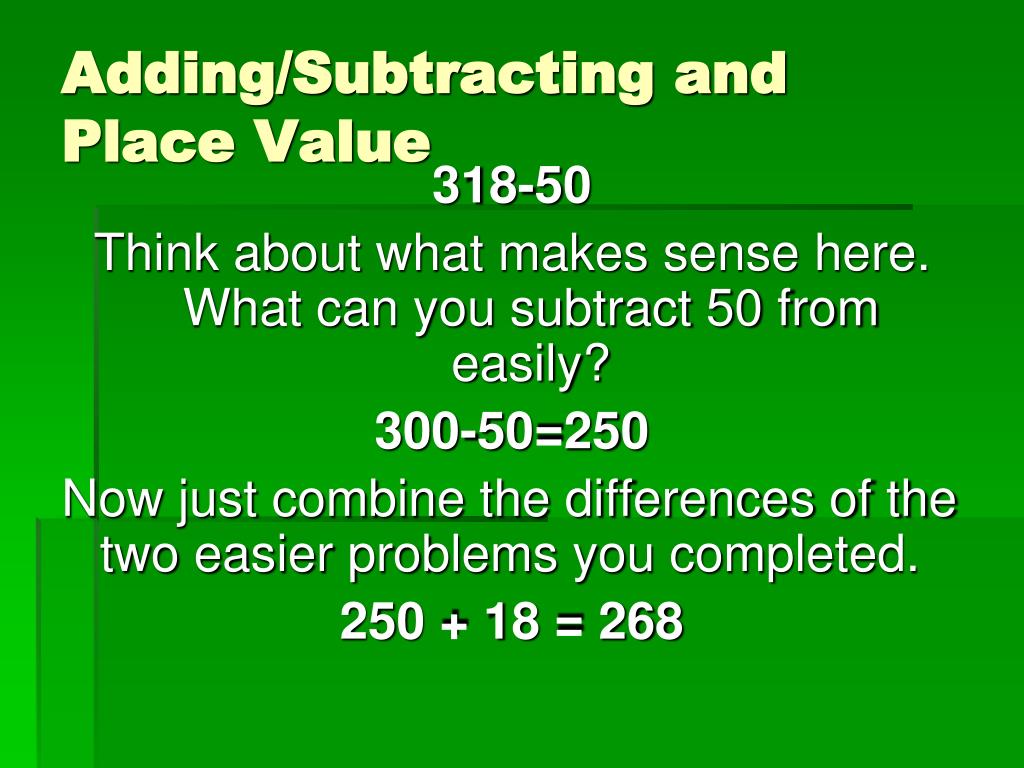 Adding/Subtracting and Place Value

318-50

Think about what makes sense here. What can you subtract 50 from easily?

300-50=250

Now just combine the differences of the two easier problems you completed.

250 + 18 = 268